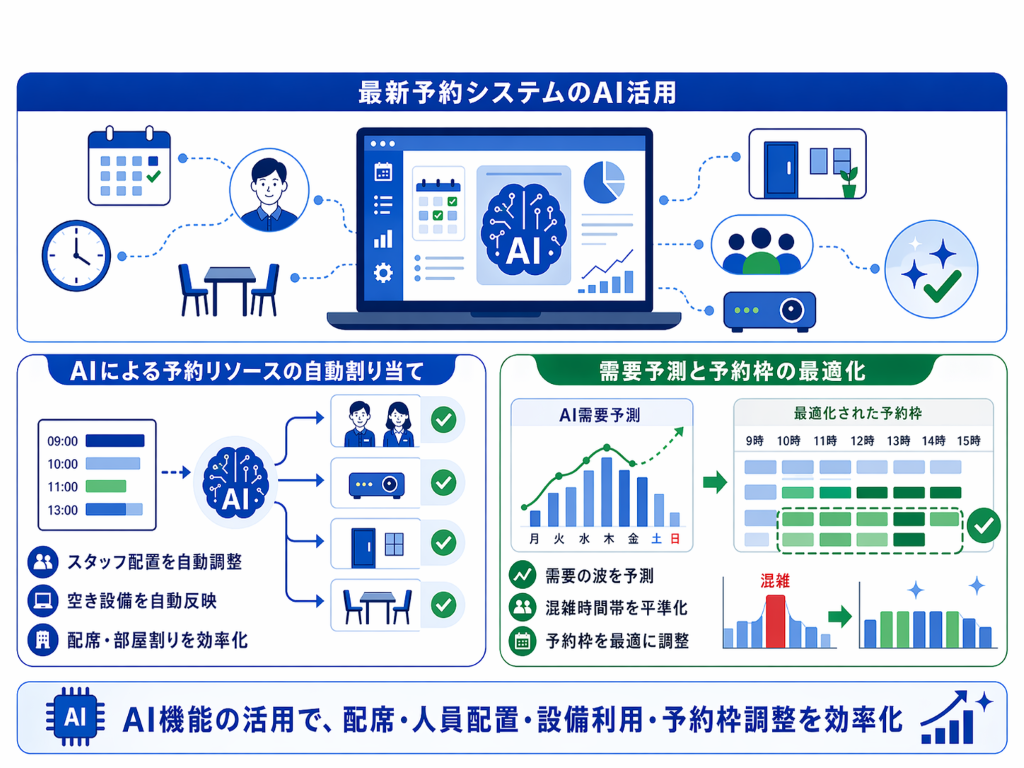 最新予約システムのAI活用

AI

AIによる予約リソースの自動割り当て

09:00
10:00
11:00
13:00

AI

スタッフ配置を自動調整
空き設備を自動反映
配席・部屋割りを効率化

需要予測と予約枠の最適化

AI需要予測

月 火 水 木 金 土 日

最適化された予約枠

9時 10時 11時 12時 13時 14時 15時

需要の波を予測
混雑時間帯を平準化
予約枠を最適に調整

混雑

AI

AI機能の活用で、配席・人員配置・設備利用・予約枠調整を効率化